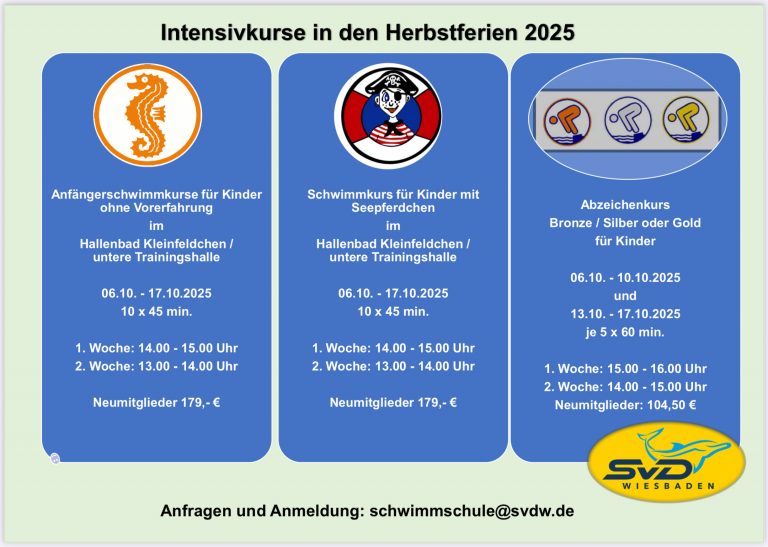 Intensivkurse in den Herbstferien 2025

Anfängerschwimmkurse für Kinder ohne Vorerfahrung
im
Hallenbad Kleinfeldchen / untere Trainingshalle

06.10. - 17.10.2025
10 x 45 min.

1. Woche: 14.00 - 15.00 Uhr
2. Woche: 13.00 - 14.00 Uhr

Neumitglieder 179,- €

Schwimmkurs für Kinder mit Seepferdchen
im
Hallenbad Kleinfeldchen / untere Trainingshalle

06.10. - 17.10.2025
10 x 45 min.

1. Woche: 14.00 - 15.00 Uhr
2. Woche: 13.00 - 14.00 Uhr

Neumitglieder 179,- €

Abzeichenkurs
Bronze / Silber oder Gold
für Kinder

06.10. - 10.10.2025
und
13.10. - 17.10.2025
je 5 x 60 min.

1. Woche: 15.00 - 16.00 Uhr
2. Woche: 14.00 - 15.00 Uhr
Neumitglieder: 104,50 €

SVD
WIESBADEN

Anfragen und Anmeldung: schwimmschule@svdw.de